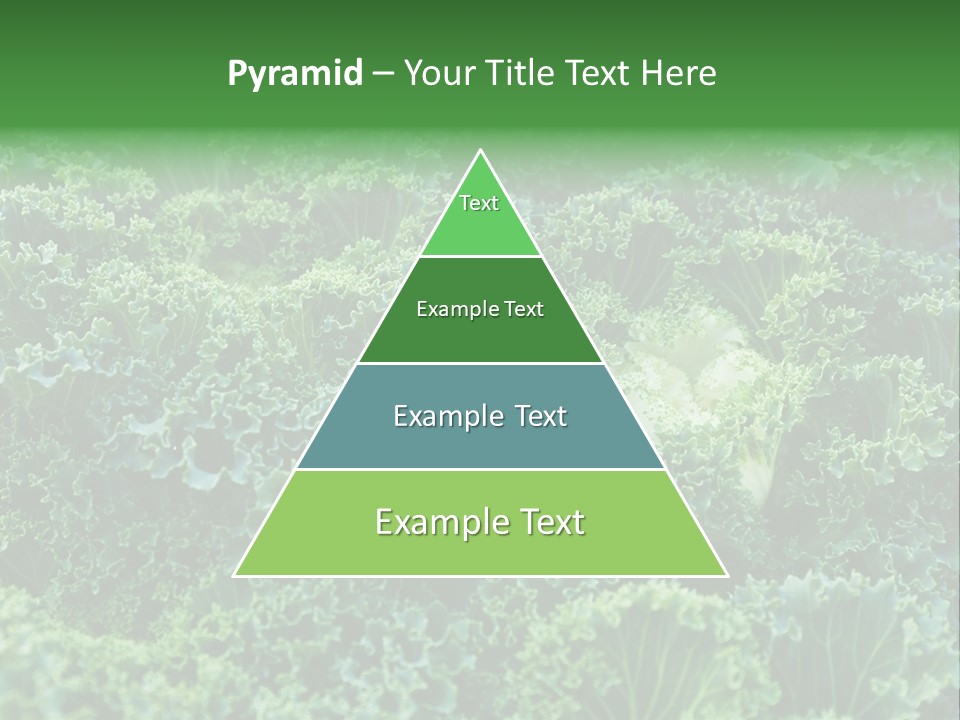 Pyramid – Your Title Text Here

Text

Example Text

Example Text

Example Text